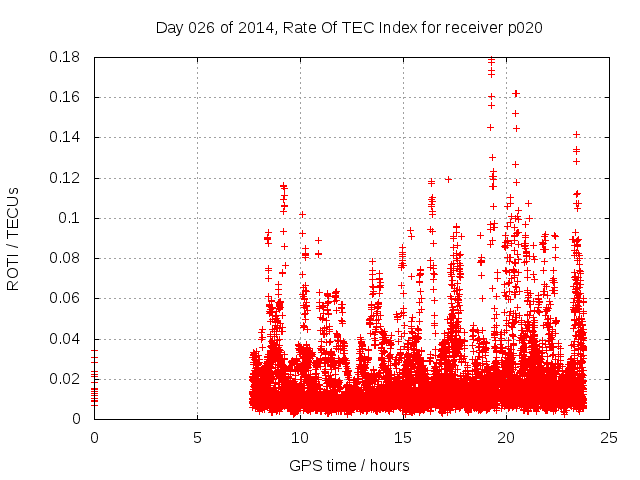 Day 026 of 2014, Rate Of TEC Index for receiver p020

ROTI / TECUs

0.18
0.16
0.14
0.12
0.1
0.08
0.06
0.04
0.02
0

0
5
10
15
20
25

GPS time / hours